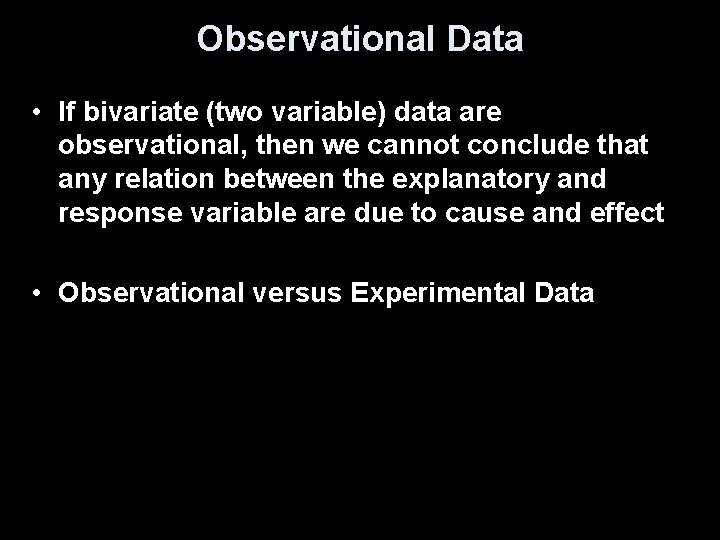 Observational Data

• If bivariate (two variable) data are observational, then we cannot conclude that any relation between the explanatory and response variable are due to cause and effect

• Observational versus Experimental Data